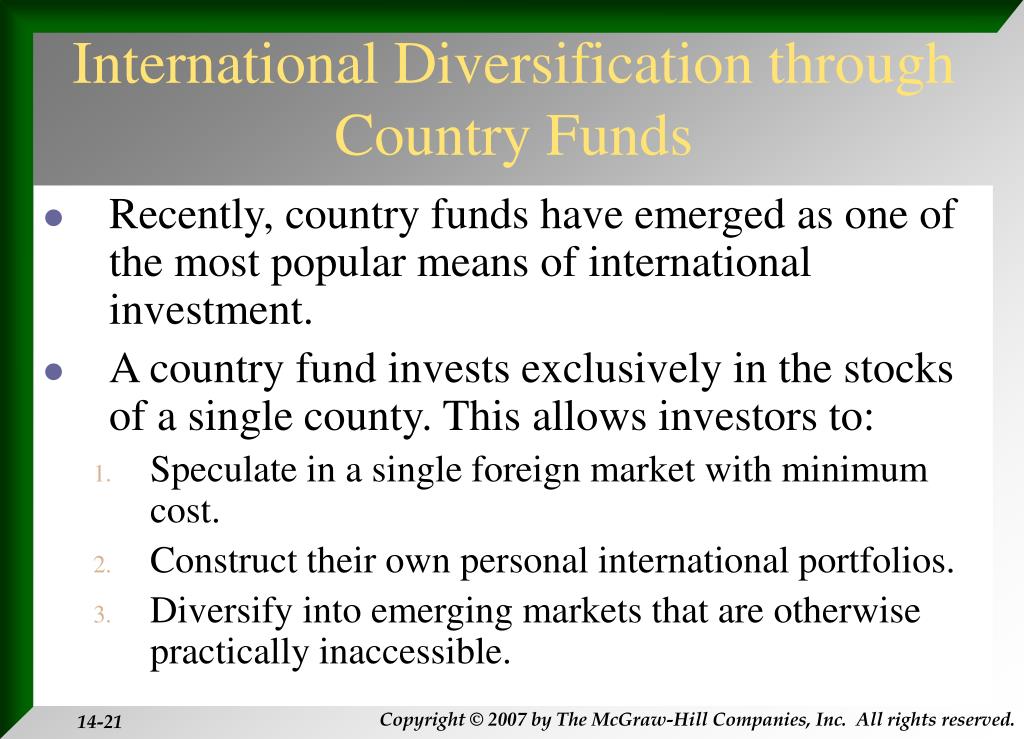 International Diversification through Country Funds

- Recently, country funds have emerged as one of the most popular means of international investment.
- A country fund invests exclusively in the stocks of a single county. This allows investors to:

1. Speculate in a single foreign market with minimum cost.
2. Construct their own personal international portfolios.
3. Diversify into emerging markets that are otherwise practically inaccessible.

14-21

Copyright © 2007 by The McGraw-Hill Companies, Inc. All rights reserved.